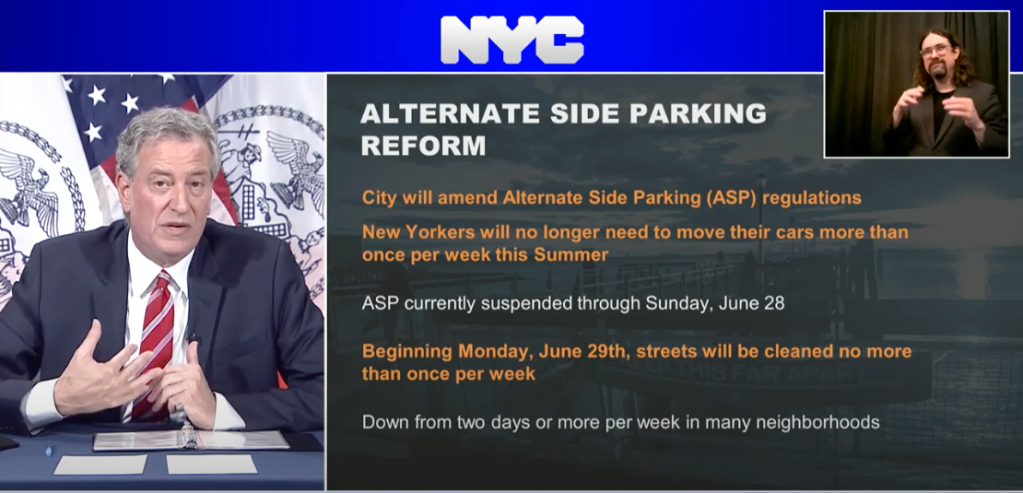 NYC

ALTERNATE SIDE PARKING REFORM

City will amend Alternate Side Parking (ASP) regulations

New Yorkers will no longer need to move their cars more than once per week this Summer

ASP currently suspended through Sunday, June 28

Beginning Monday, June 29th, streets will be cleaned no more than once per week

Down from two days or more per week in many neighborhoods